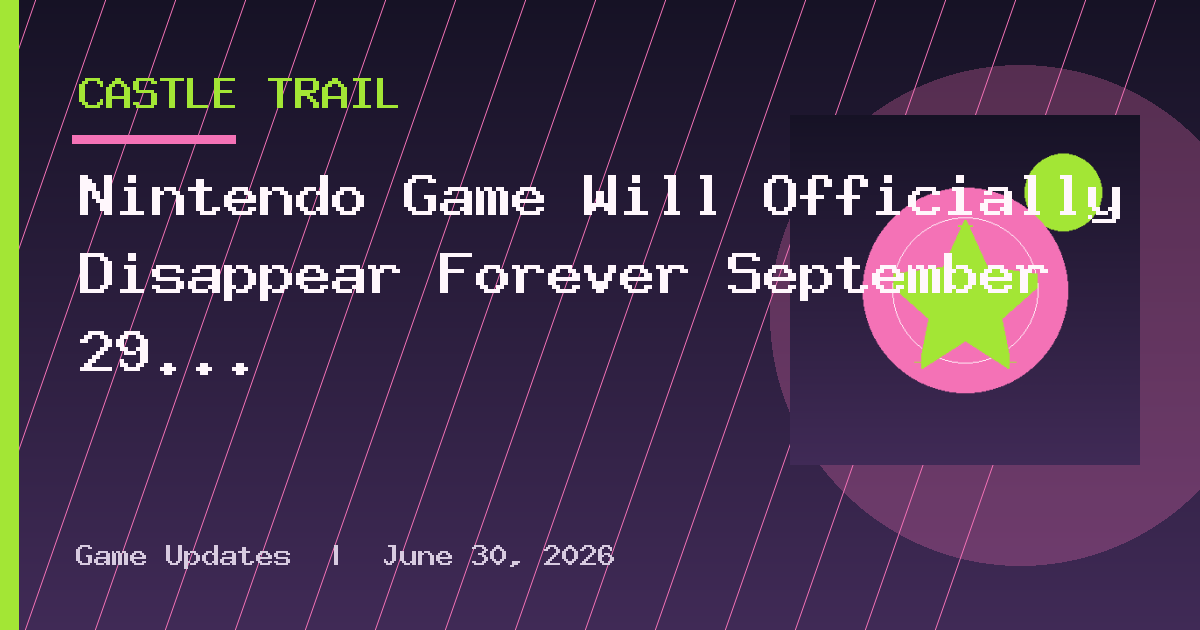 CASTLE TRAIL

Nintendo Game Will Officially Disappear Forever September 29...

Game Updates | June 30, 2026